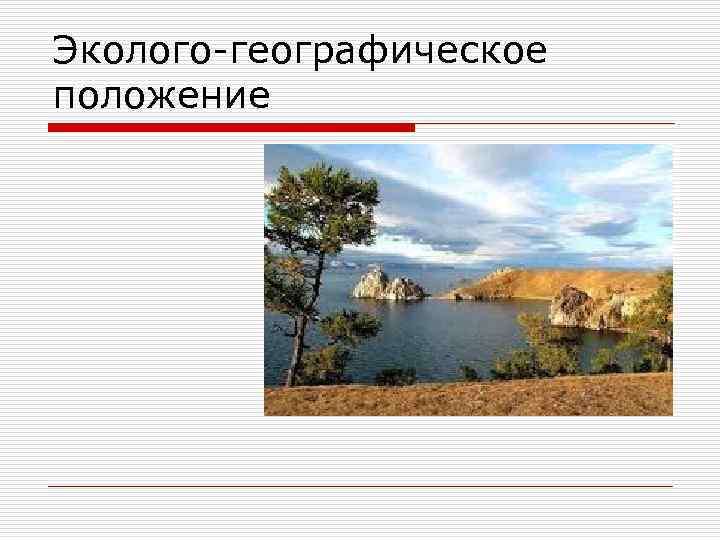 Эколого-географическое положение